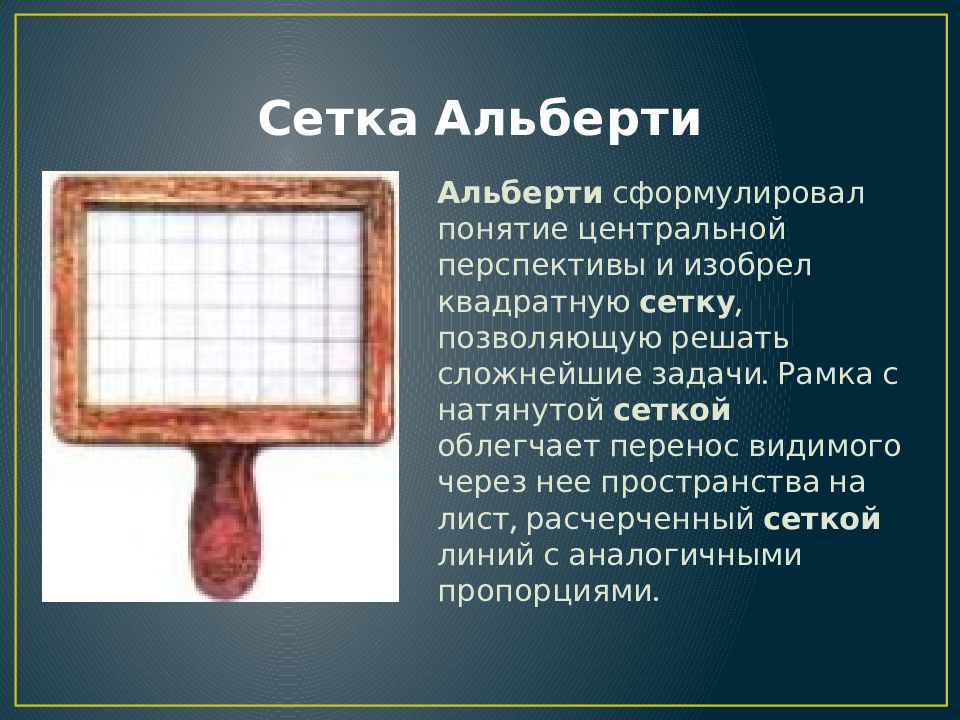 Сетка Альберти

Альберти сформулировал понятие центральной перспективы и изобрел квадратную сетку, позволяющую решать сложнейшие задачи. Рамка с натянутой сеткой облегчает перенос видимого через нее пространства на лист, расчерченный сеткой линий с аналогичными пропорциями.